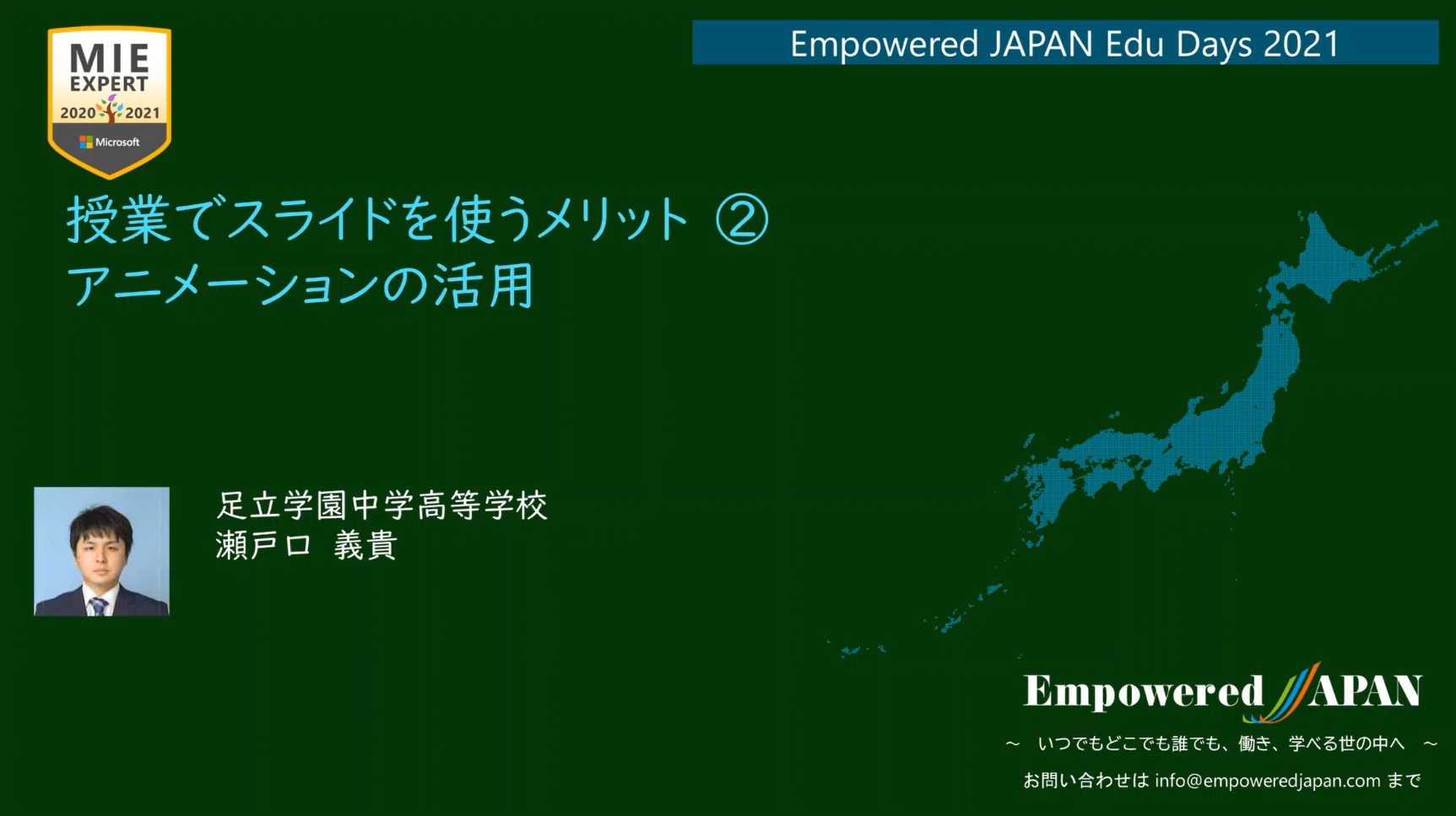 MIE EXPERT 2020 2021 Microsoft

Empowered JAPAN Edu Days 2021

授業でスライドを使うメリット ②
アニメーションの活用

足立学園中学高等学校
瀬戸口 義貴

Empowered JAPAN
～ いつでもどこでも誰でも、働き、学べる世の中へ ～
お問い合わせは info@empoweredjapan.com まで